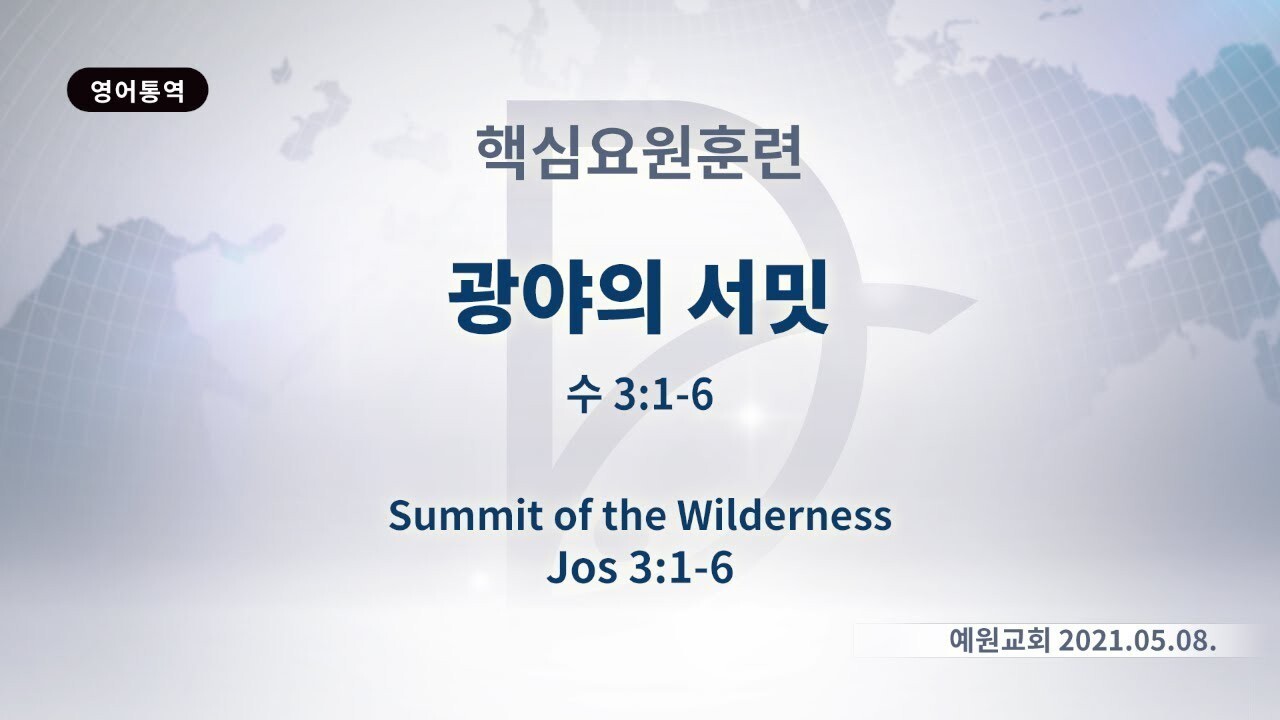 영어통역

핵심요원훈련

광야의 서밋

수 3:1-6

Summit of the Wilderness
Jos 3:1-6

예원교회 2021.05.08.